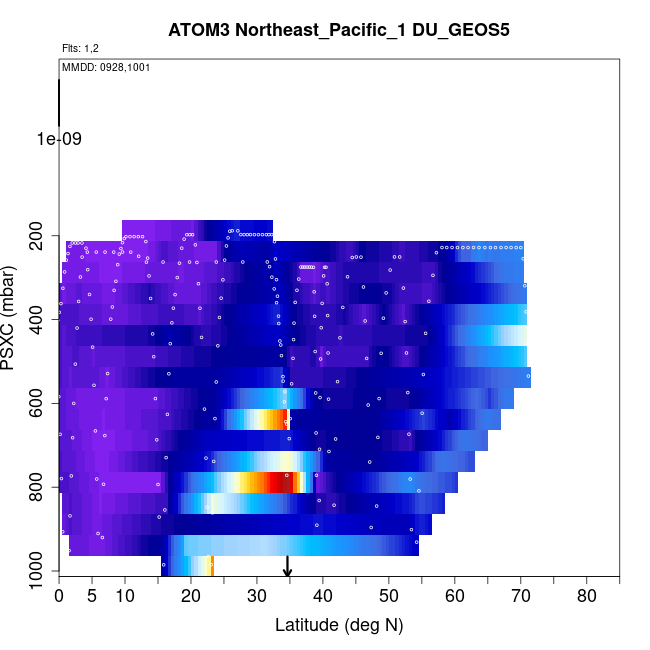 ATOM3 Northeast_Pacific_1 DU_GEOS5

Flts: 1,2

MMDD: 0928,1001

1e-09

PSXC (mbar)

200
400
600
800
1000

0 5 10 20 30 40 50 60 70 80

Latitude (deg N)